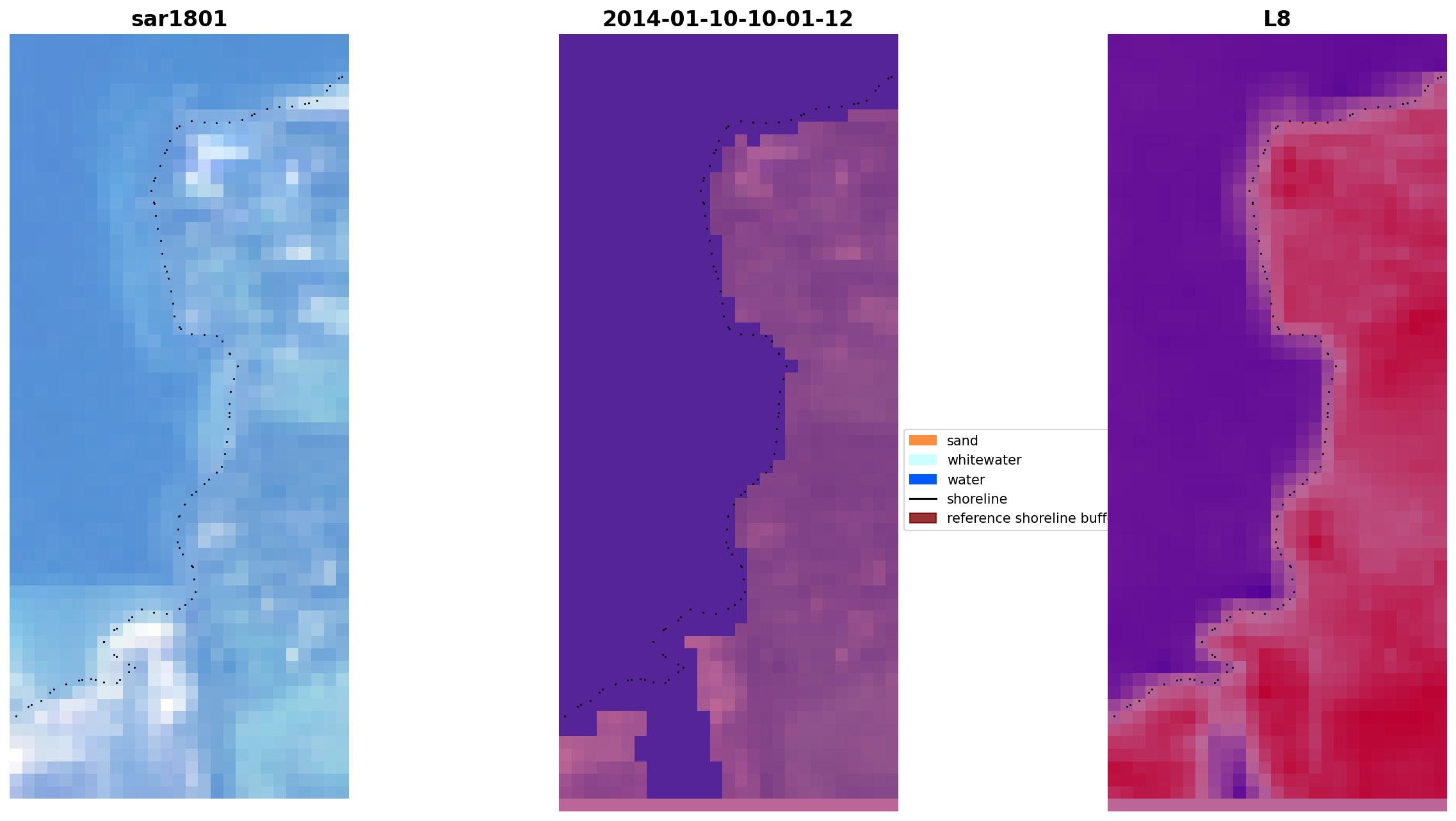 sar1801

2014-01-10-10-01-12

L8

sand
whitewater
water
shoreline
reference shoreline buff